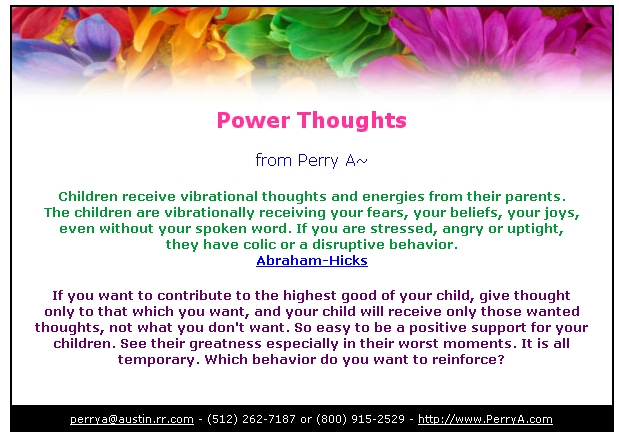 Power Thoughts

from Perry A~

Children receive vibrational thoughts and energies from their parents. The children are vibrationally receiving your fears, your beliefs, your joys, even without your spoken word. If you are stressed, angry or uptight, they have colic or a disruptive behavior.
Abraham-Hicks

If you want to contribute to the highest good of your child, give thought only to that which you want, and your child will receive only those wanted thoughts, not what you don't want. So easy to be a positive support for your children. See their greatness especially in their worst moments. It is all temporary. Which behavior do you want to reinforce?

perrya@austin.rr.com - (512) 262-7187 or (800) 915-2529 - http://www.PerryA.com